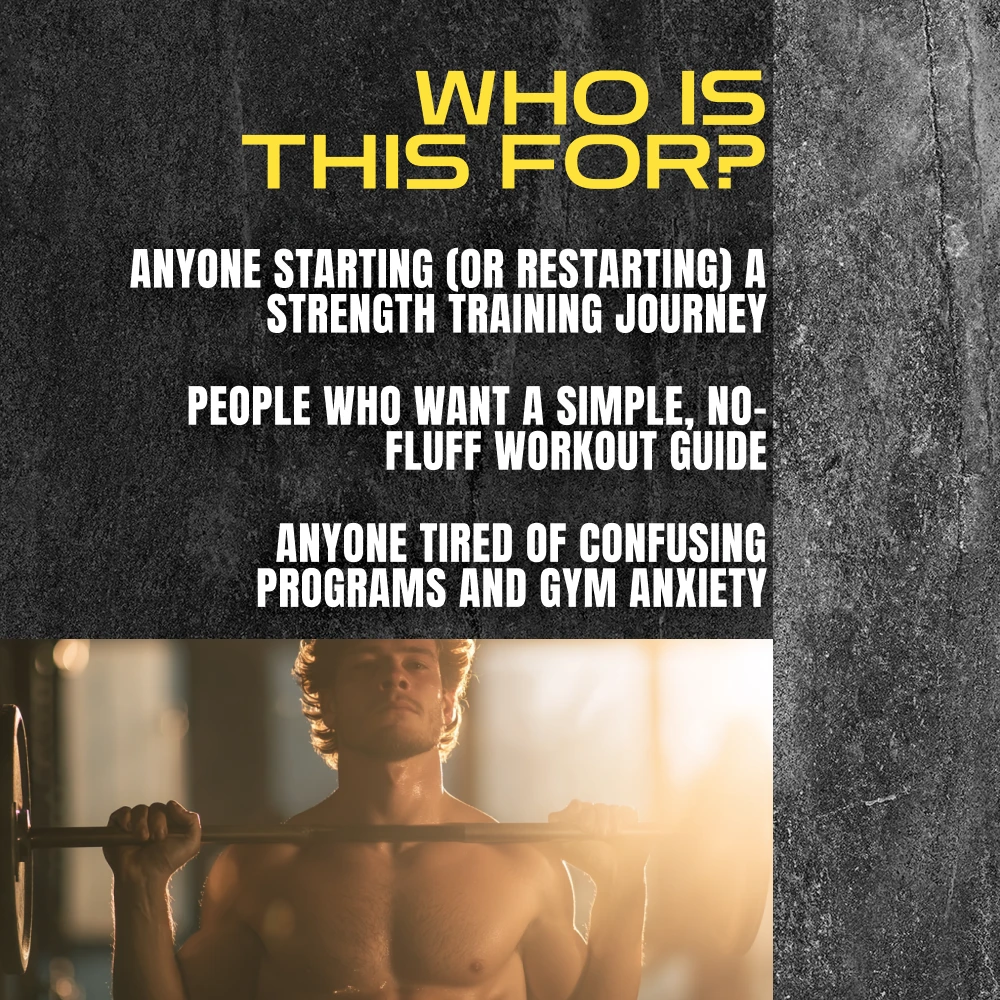 WHO IS THIS FOR?

ANYONE STARTING (OR RESTARTING) A STRENGTH TRAINING JOURNEY

PEOPLE WHO WANT A SIMPLE, NO-FLUFF WORKOUT GUIDE

ANYONE TIRED OF CONFUSING PROGRAMS AND GYM ANXIETY